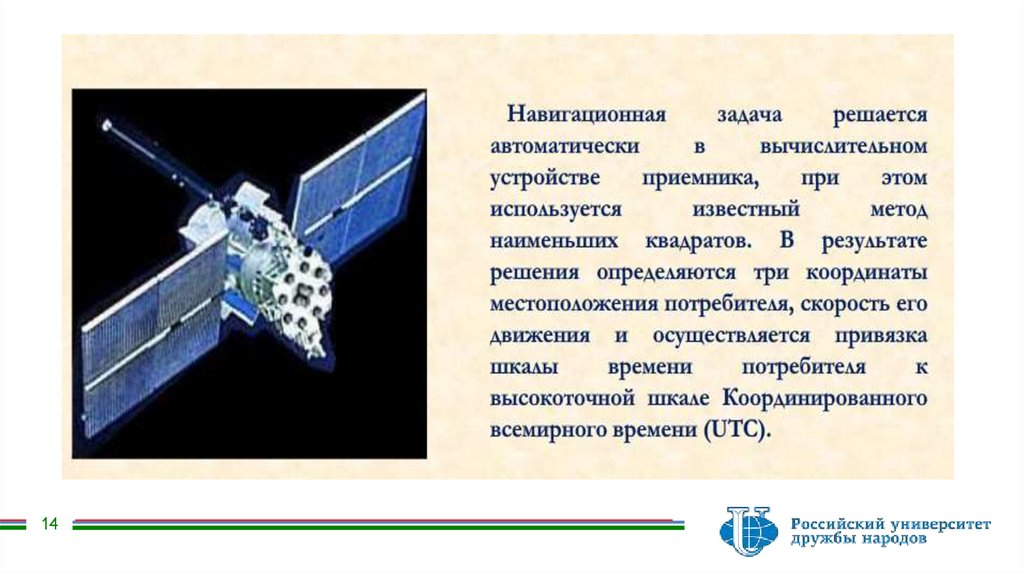 Навигационная задача решается автоматически в вычислительном устройстве приемника, при этом используется известный метод наименьших квадратов. В результате решения определяются три координаты местоположения потребителя, скорость его движения и осуществляется привязка шкалы времени потребителя к высокоточной шкале Координированного всемирного времени (UTC).

14

Российский университет дружбы народов